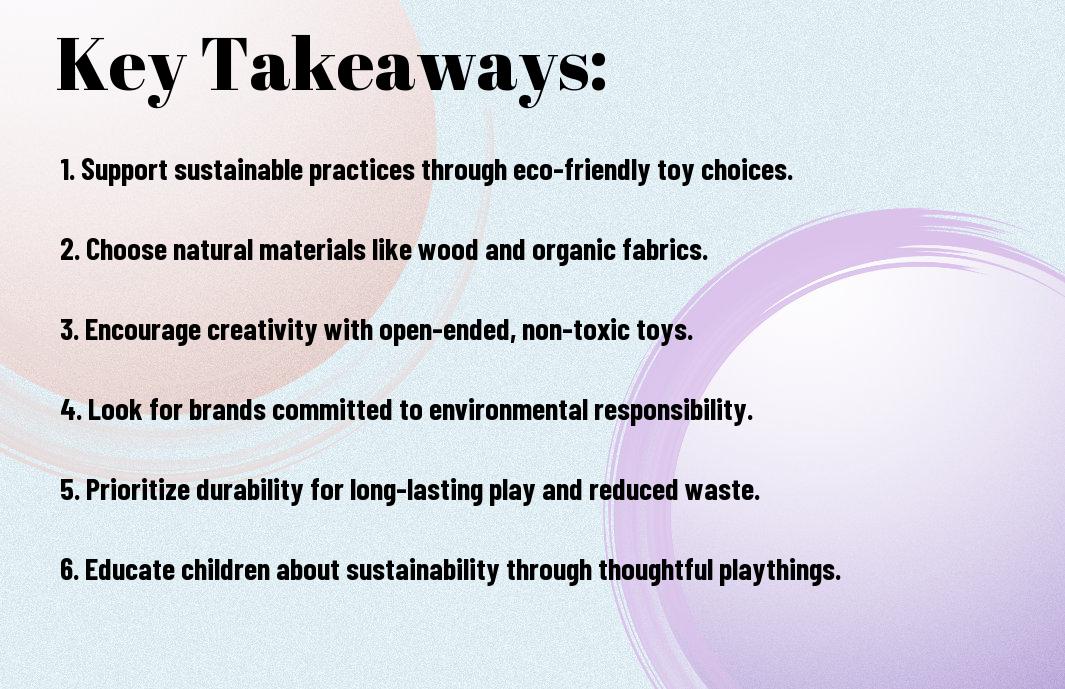 Key Takeaways:

1. Support sustainable practices through eco-friendly toy choices.

2. Choose natural materials like wood and organic fabrics.

3. Encourage creativity with open-ended, non-toxic toys.

4. Look for brands committed to environmental responsibility.

5. Prioritize durability for long-lasting play and reduced waste.

6. Educate children about sustainability through thoughtful playthings.